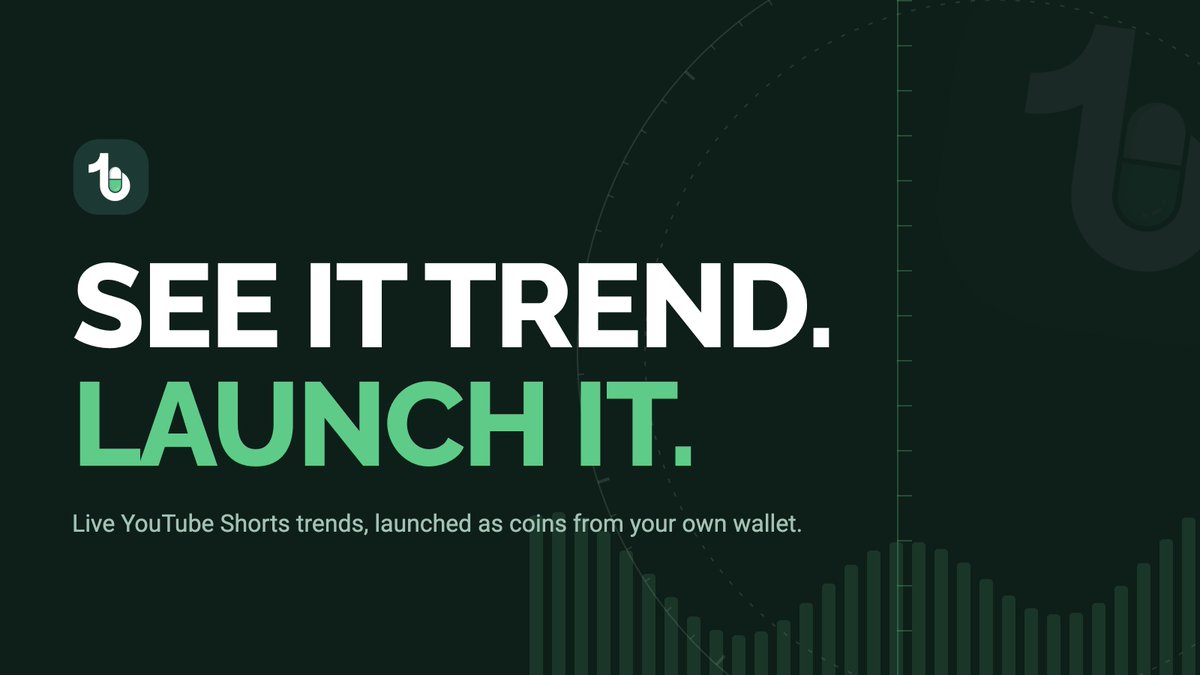 SEE IT TREND.
LAUNCH IT.

Live YouTube Shorts trends, launched as coins from your own wallet.